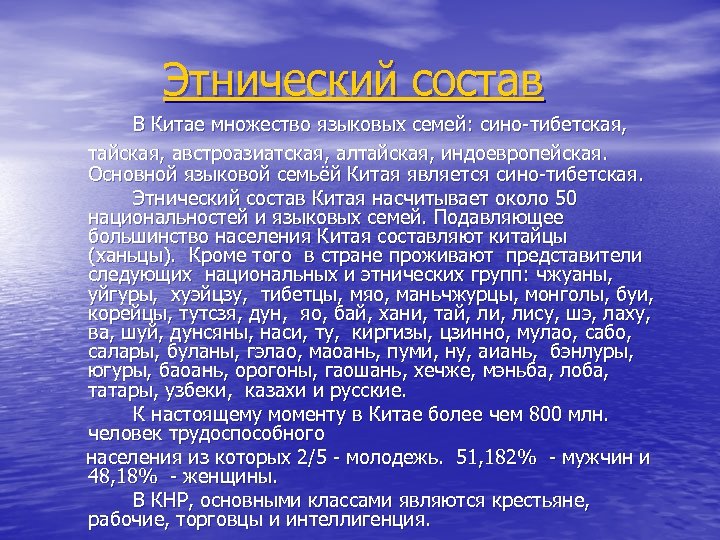 Этнический состав

В Китае множество языковых семей: сино-тибетская, тайская, австроазиатская, алтайская, индоевропейская. Основной языковой семьёй Китая является сино-тибетская.

Этнический состав Китая насчитывает около 50 национальностей и языковых семей. Подавляющее большинство населения Китая составляют китайцы (ханьцы). Кроме того в стране проживают представители следующих национальных и этнических групп: чжуаны, уйгуры, хуэйцзу, тибетцы, мяо, маньчжурцы, монголы, буи, корейцы, тутсзя, дун, яо, бай, хани, тай, ли, лису, шэ, лаху, ва, шуй, дунсяны, наси, ту, киргизы, цзинно, мулао, сабо, салары, буланы, гэлао, маоань, пуми, ну, аиань, бэнлуры, югуры, баоань, орогоны, гаошань, хечже, мэньба, лоба, татары, узбеки, казахи и русские.

К настоящему моменту в Китае более чем 800 млн. человек трудоспособного населения из которых 2/5 - молодежь. 51,182% - мужчин и 48,18% - женщины.

В КНР, основными классами являются крестьяне, рабочие, торговцы и интеллигенция.